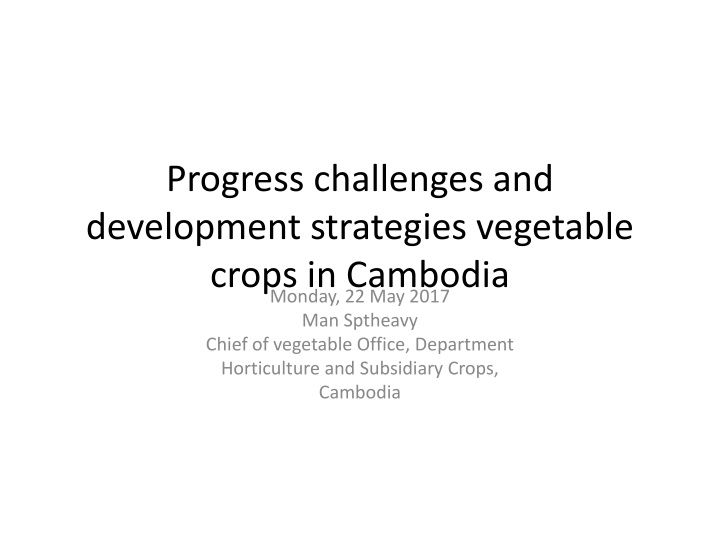 Progress challenges and development strategies vegetable crops in Cambodia

Monday, 22 May 2017
Man Sptheavy
Chief of vegetable Office, Department Horticulture and Subsidiary Crops, Cambodia